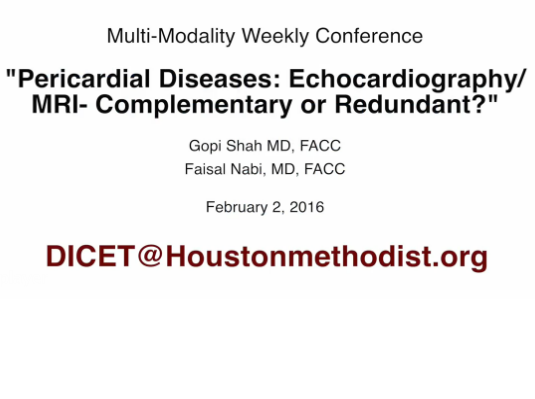 Multi-Modality Weekly Conference

"Pericardial Diseases: Echocardiography/ MRI- Complementary or Redundant?"

Gopi Shah MD, FACC

Faisal Nabi, MD, FACC

February 2, 2016

DICET@Houstonmethodist.org